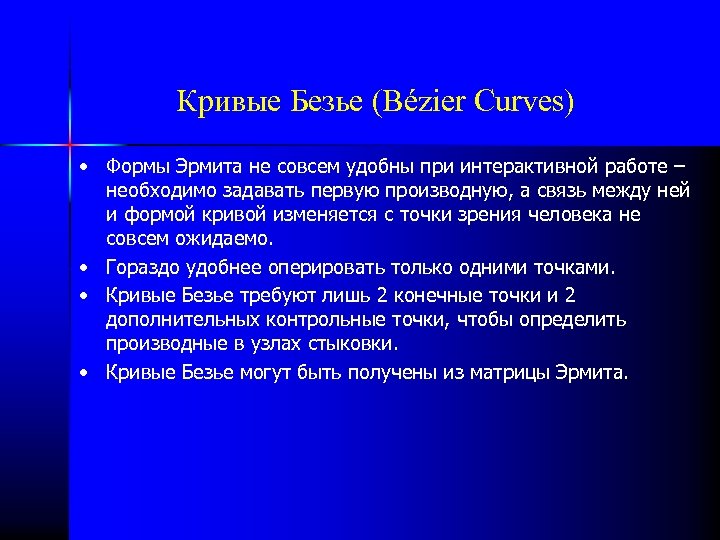 Кривые Безье (Bézier Curves)

• Формы Эрмита не совсем удобны при интерактивной работе – необходимо задавать первую производную, а связь между ней и формой кривой изменяется с точки зрения человека не совсем ожидаемо.
• Гораздо удобнее оперировать только одними точками.
• Кривые Безье требуют лишь 2 конечные точки и 2 дополнительных контрольные точки, чтобы определить производные в узлах стыковки.
• Кривые Безье могут быть получены из матрицы Эрмита.